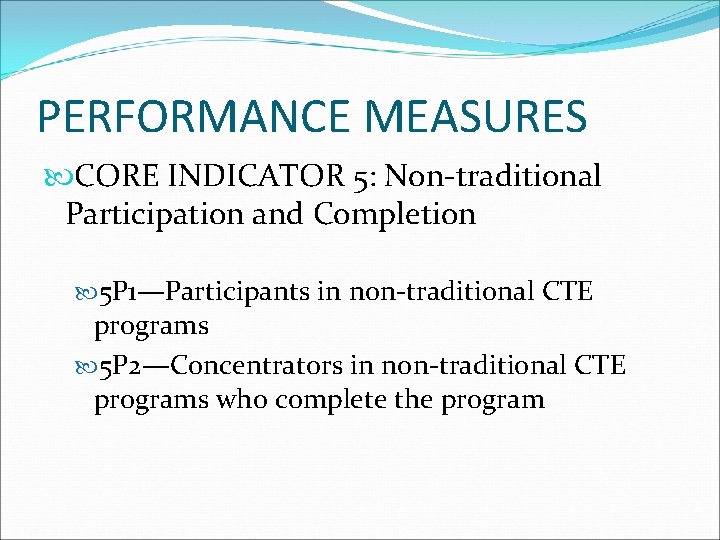 PERFORMANCE MEASURES

CORE INDICATOR 5: Non-traditional Participation and Completion

5P1—Participants in non-traditional CTE programs

5P2—Concentrators in non-traditional CTE programs who complete the program